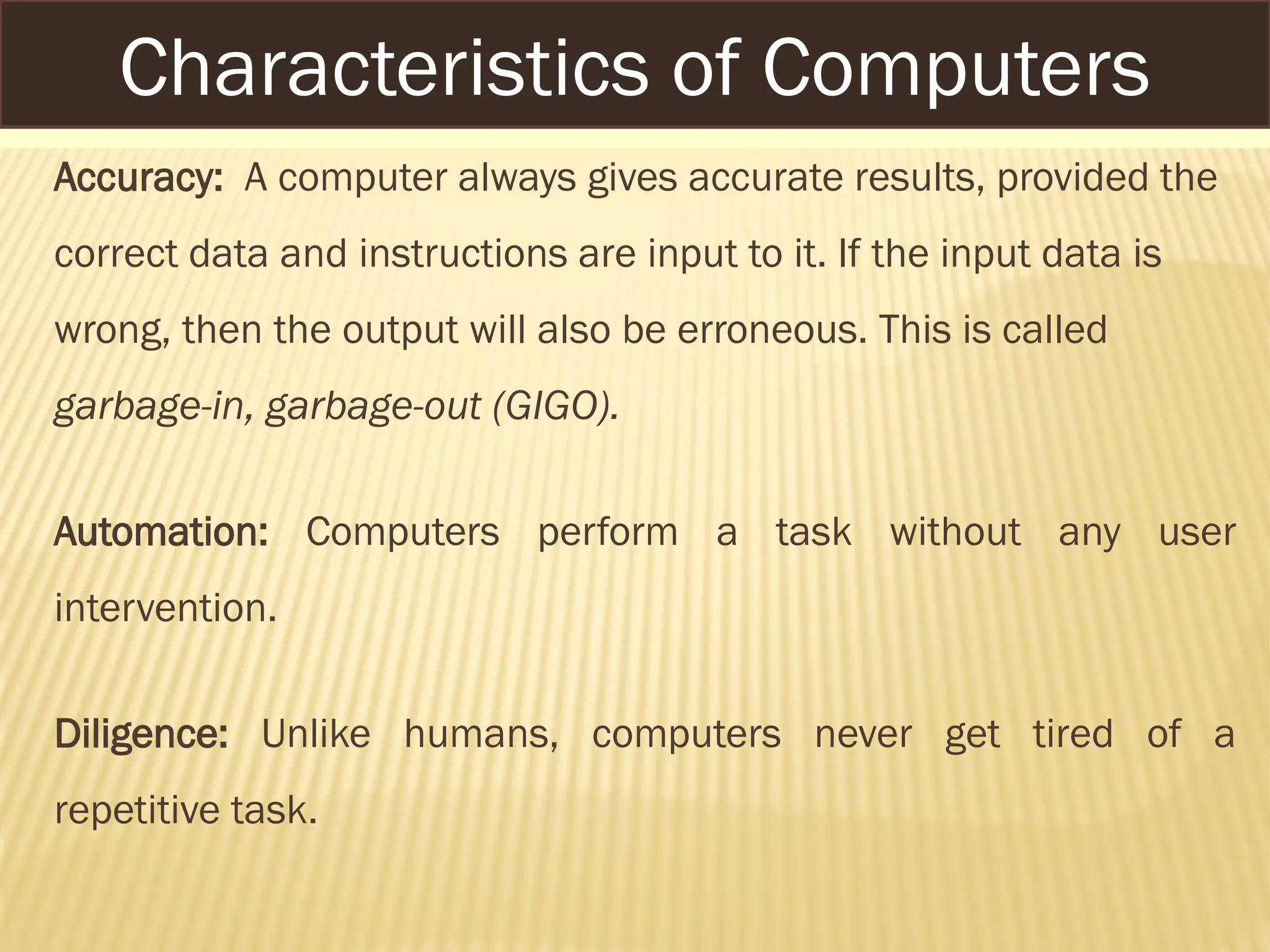 Characteristics of Computers

Accuracy: A computer always gives accurate results, provided the correct data and instructions are input to it. If the input data is wrong, then the output will also be erroneous. This is called garbage-in, garbage-out (GIGO).

Automation: Computers perform a task without any user intervention.

Diligence: Unlike humans, computers never get tired of a repetitive task.